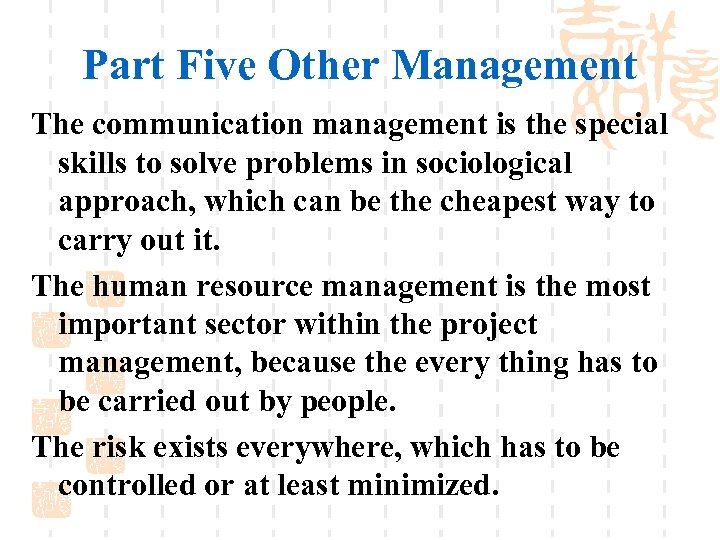 Part Five Other Management

The communication management is the special skills to solve problems in sociological approach, which can be the cheapest way to carry out it.

The human resource management is the most important sector within the project management, because the every thing has to be carried out by people.

The risk exists everywhere, which has to be controlled or at least minimized.